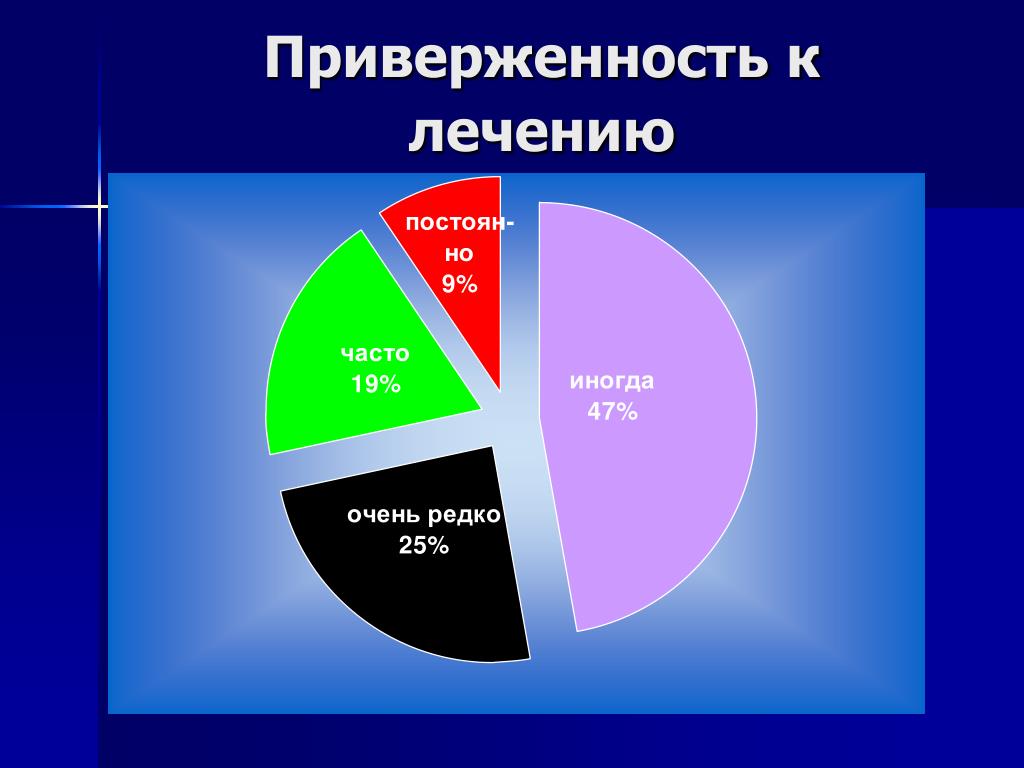 Приверженность к лечению

постоянно
9%

часто
19%

иногда
47%

очень редко
25%